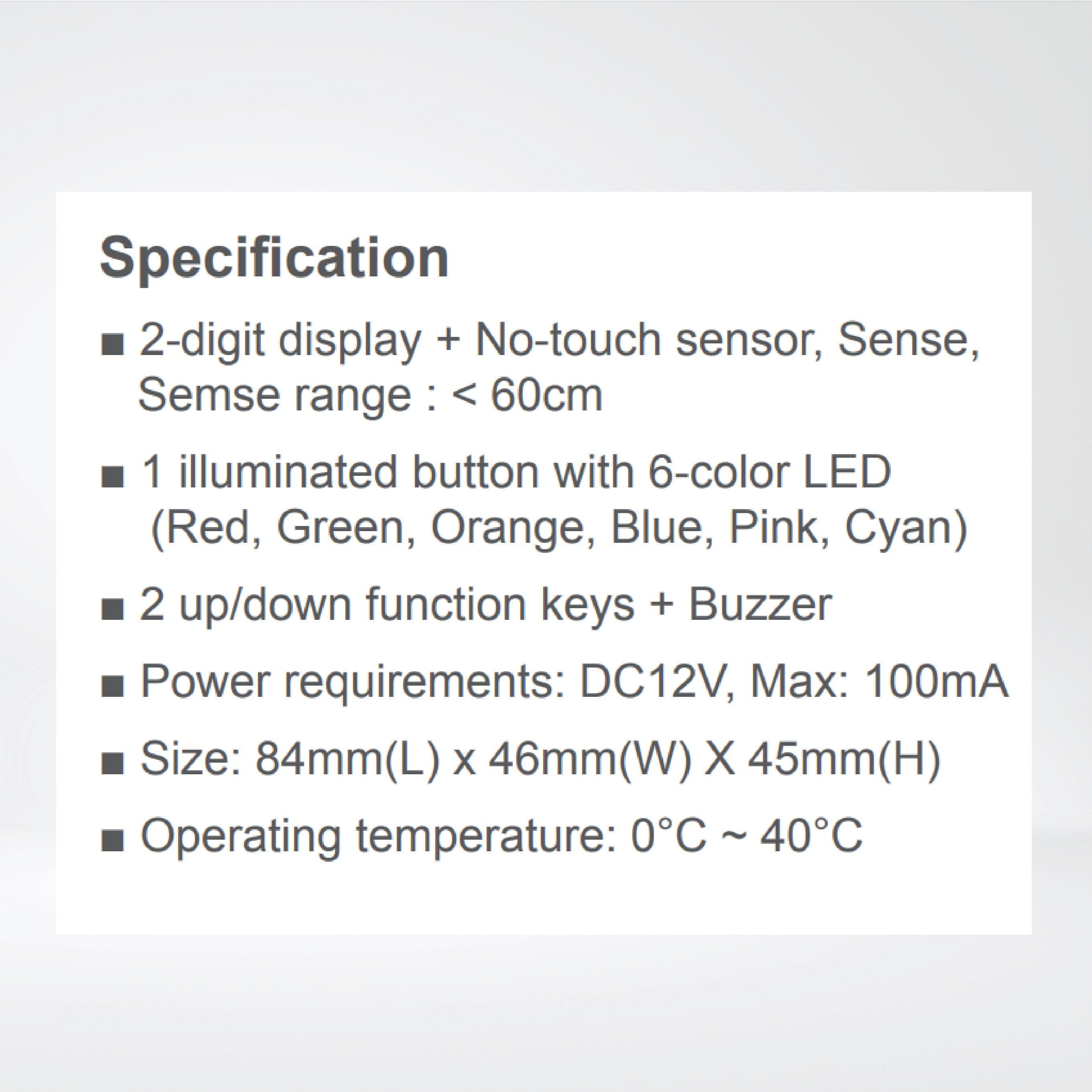 Specification

■ 2-digit display + No-touch sensor, Sense, Semse range : < 60cm

■ 1 illuminated button with 6-color LED (Red, Green, Orange, Blue, Pink, Cyan)

■ 2 up/down function keys + Buzzer

■ Power requirements: DC12V, Max: 100mA

■ Size: 84mm(L) x 46mm(W) X 45mm(H)

■ Operating temperature: 0°C ~ 40°C